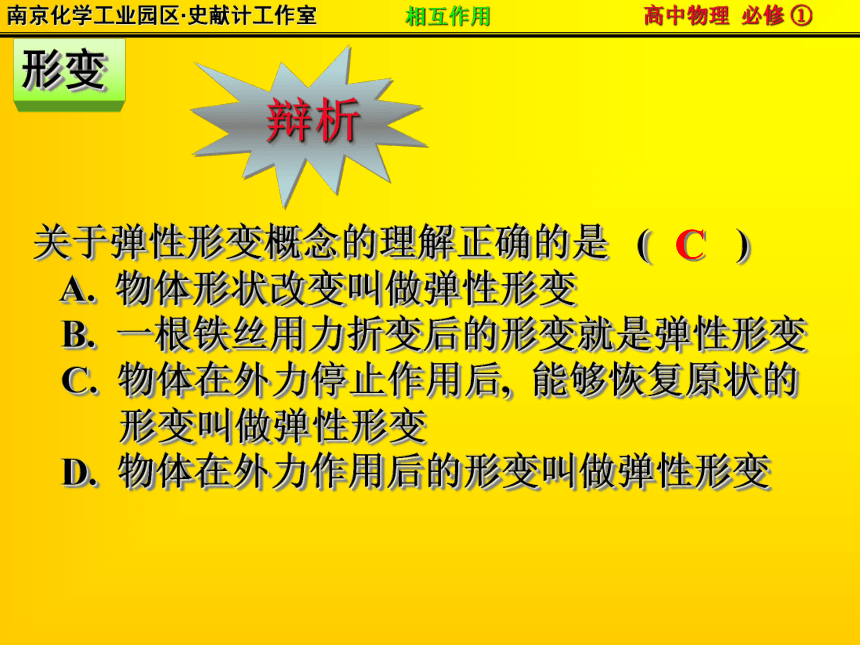 南京化学工业园区·史献计工作室　　相互作用　　高中物理 必修 ①

形变

辩析

关于弹性形变概念的理解正确的是 ( C )

A. 物体形状改变叫做弹性形变

B. 一根铁丝用力折变后的形变就是弹性形变

C. 物体在外力停止作用后，能够恢复原状的形变叫做弹性形变

D. 物体在外力作用后的形变叫做弹性形变